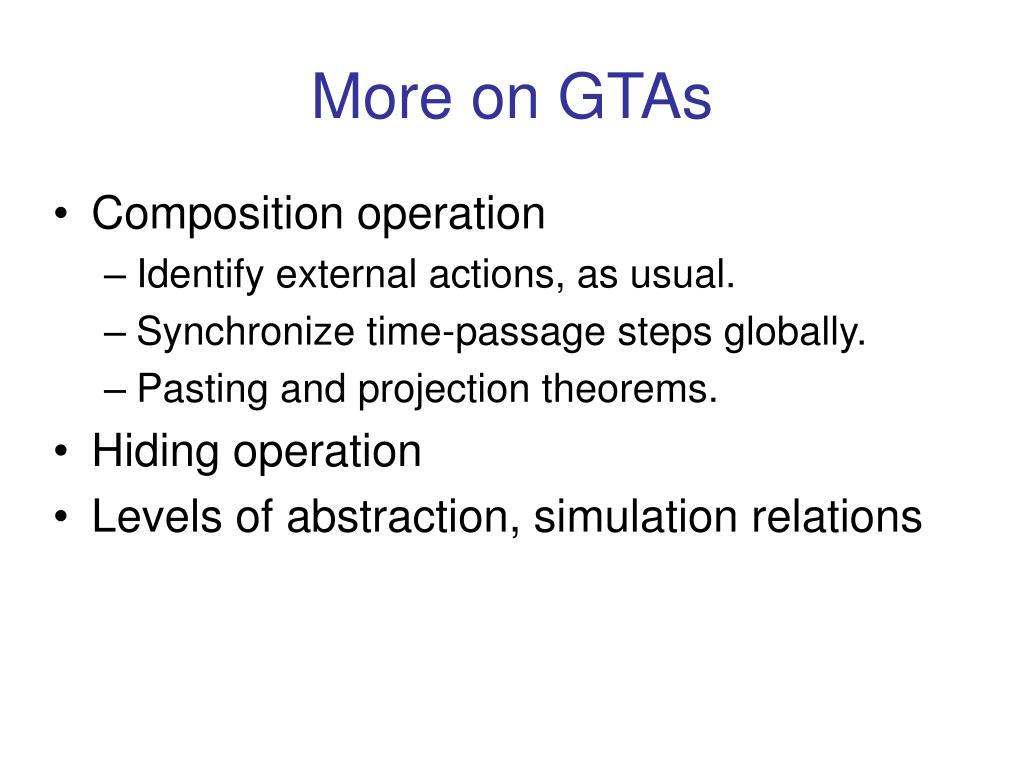 More on GTAs

• Composition operation
– Identify external actions, as usual.
– Synchronize time-passage steps globally.
– Pasting and projection theorems.
• Hiding operation
• Levels of abstraction, simulation relations